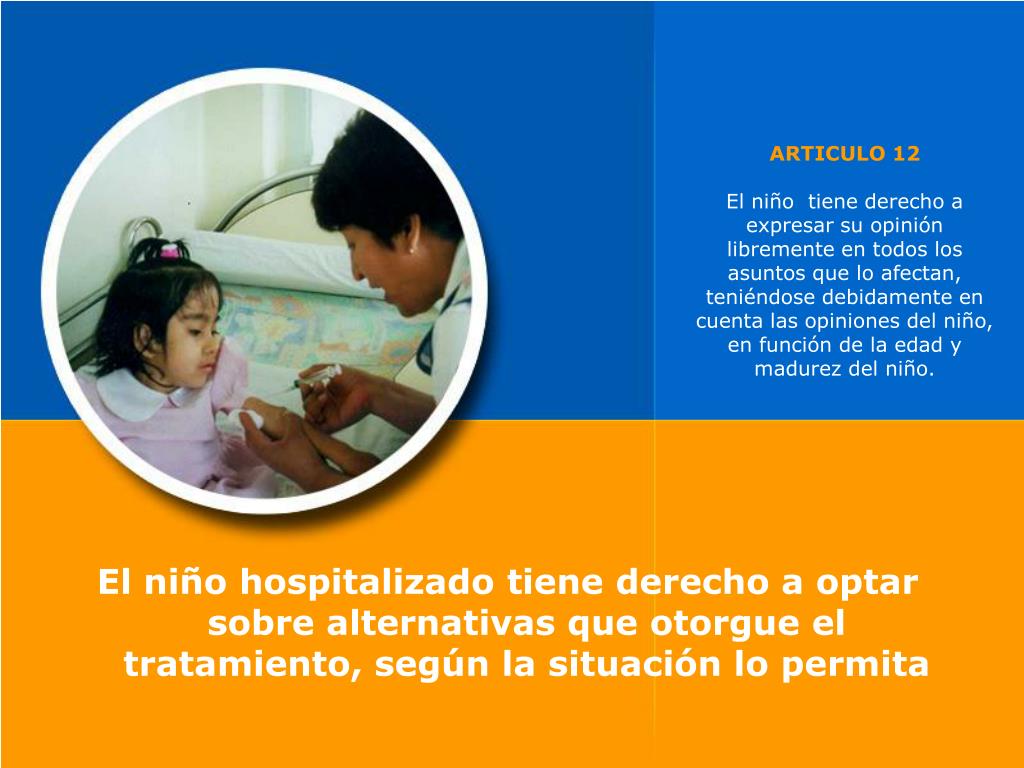 ARTICULO 12

El niño tiene derecho a expresar su opinión libremente en todos los asuntos que lo afectan, teniéndose debidamente en cuenta las opiniones del niño, en función de la edad y madurez del niño.

El niño hospitalizado tiene derecho a optar sobre alternativas que otorgue el tratamiento, según la situación lo permita